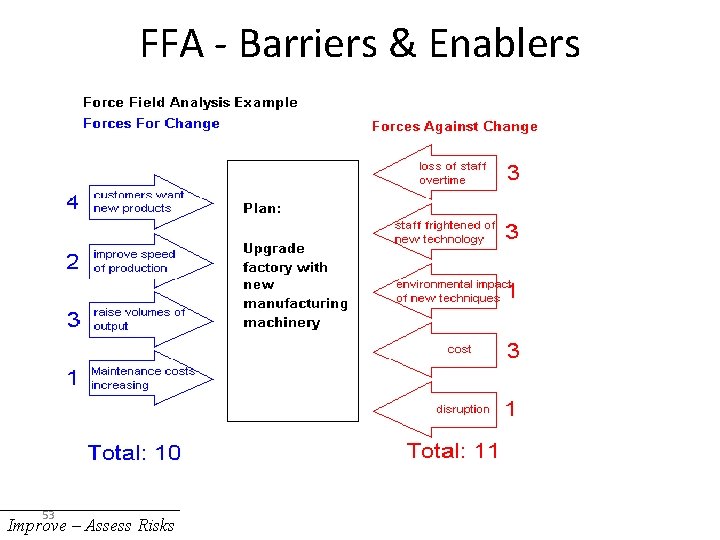 FFA - Barriers & Enablers

Force Field Analysis Example

Forces For Change

4 customers want new products

2 improve speed of production

3 raise volumes of output

1 Maintenance costs increasing

Total: 10

Plan:

Upgrade factory with new manufacturing machinery

Forces Against Change

loss of staff overtime 3

staff frightened of new technology 3

environmental impact of new techniques 1

cost 3

disruption 1

Total: 11

53

Improve – Assess Risks